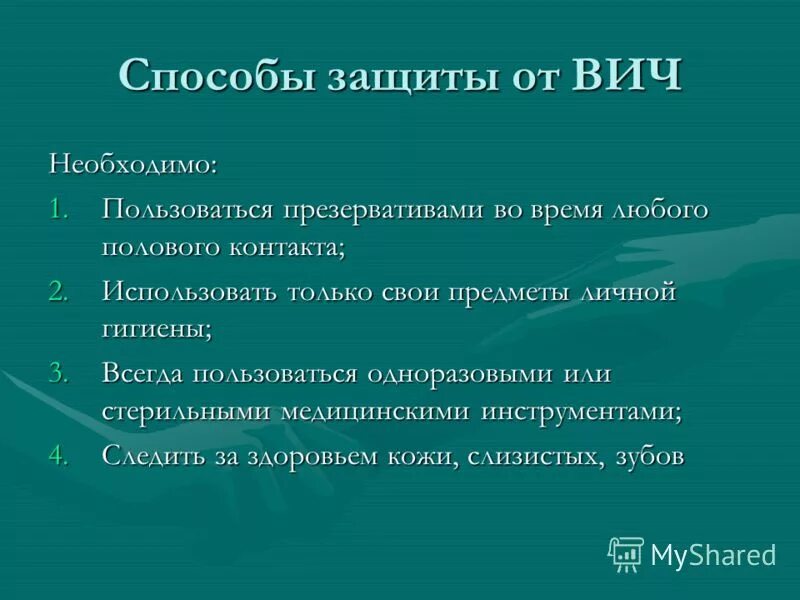 Способы защиты от ВИЧ

Необходимо:

1. Пользоваться презервативами во время любого полового контакта;
2. Использовать только свои предметы личной гигиены;
3. Всегда пользоваться одноразовыми или стерильными медицинскими инструментами;
4. Следить за здоровьем кожи, слизистых, зубов

MyShared